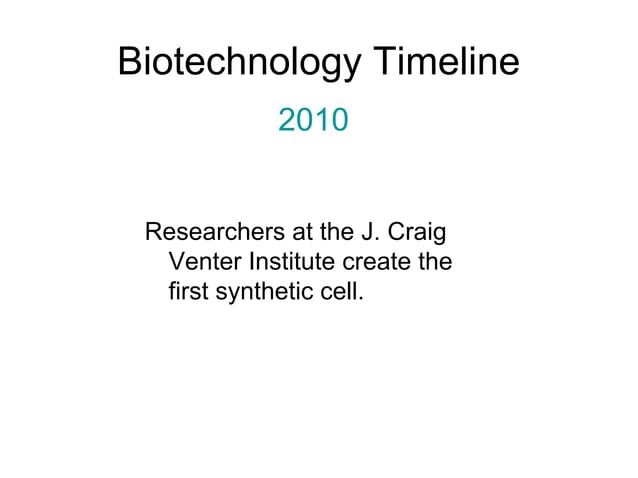 Biotechnology Timeline

2010

Researchers at the J. Craig Venter Institute create the first synthetic cell.